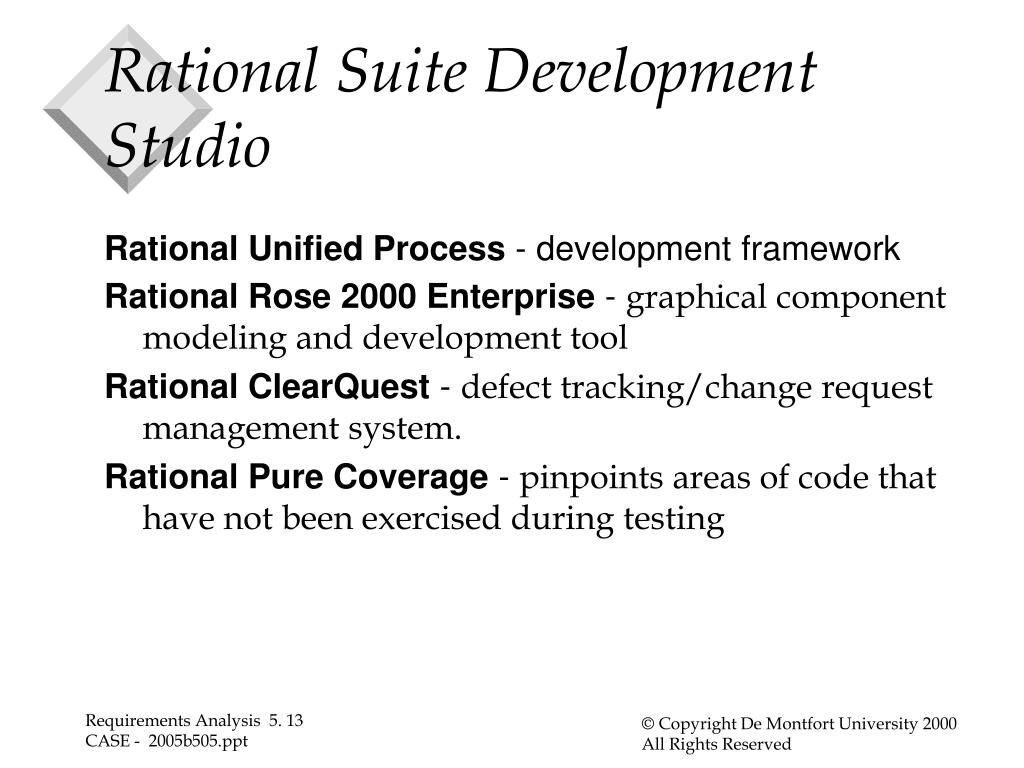 Rational Suite Development Studio

Rational Unified Process - development framework

Rational Rose 2000 Enterprise - graphical component modeling and development tool

Rational ClearQuest - defect tracking/change request management system.

Rational Pure Coverage - pinpoints areas of code that have not been exercised during testing

Requirements Analysis 5. 13
CASE - 2005b505.ppt

© Copyright De Montfort University 2000
All Rights Reserved